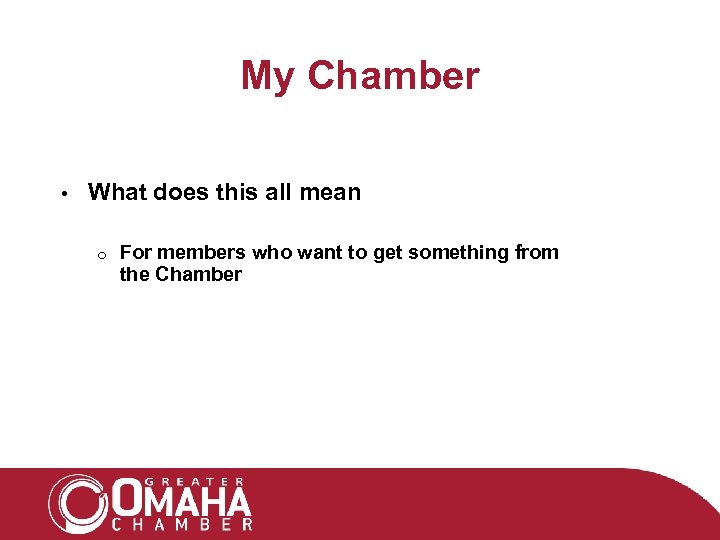 My Chamber

• What does this all mean

o For members who want to get something from the Chamber

GREATER
OMAHA
CHAMBER